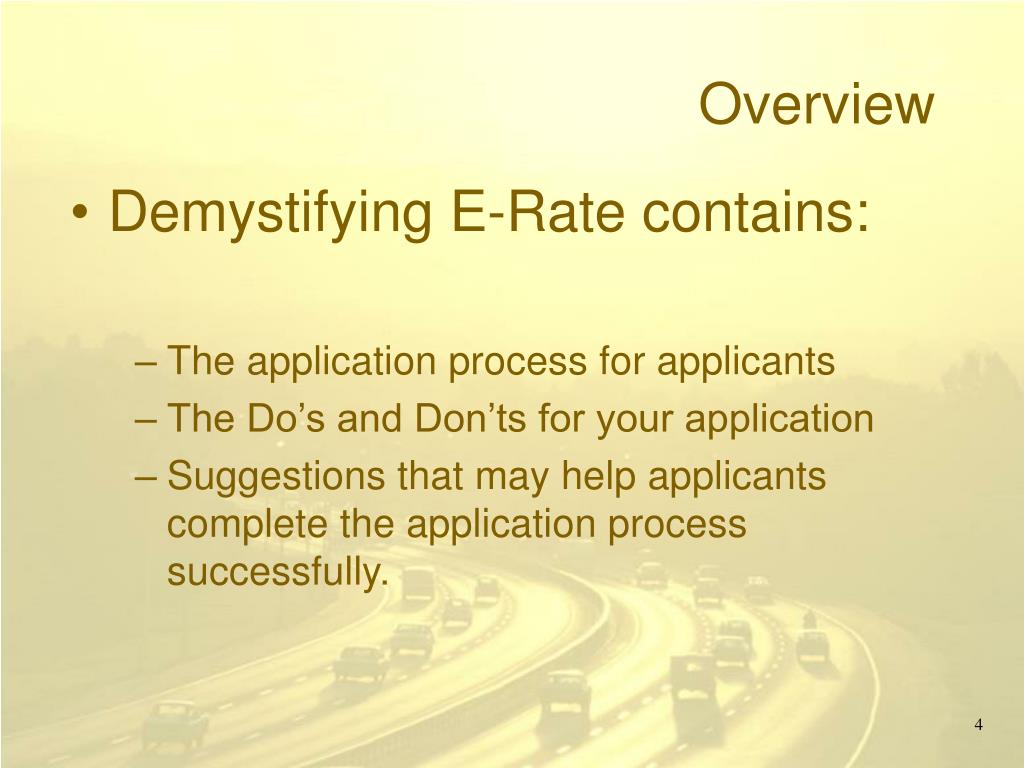 Overview

• Demystifying E-Rate contains:

– The application process for applicants
– The Do’s and Don’ts for your application
– Suggestions that may help applicants complete the application process successfully.

4